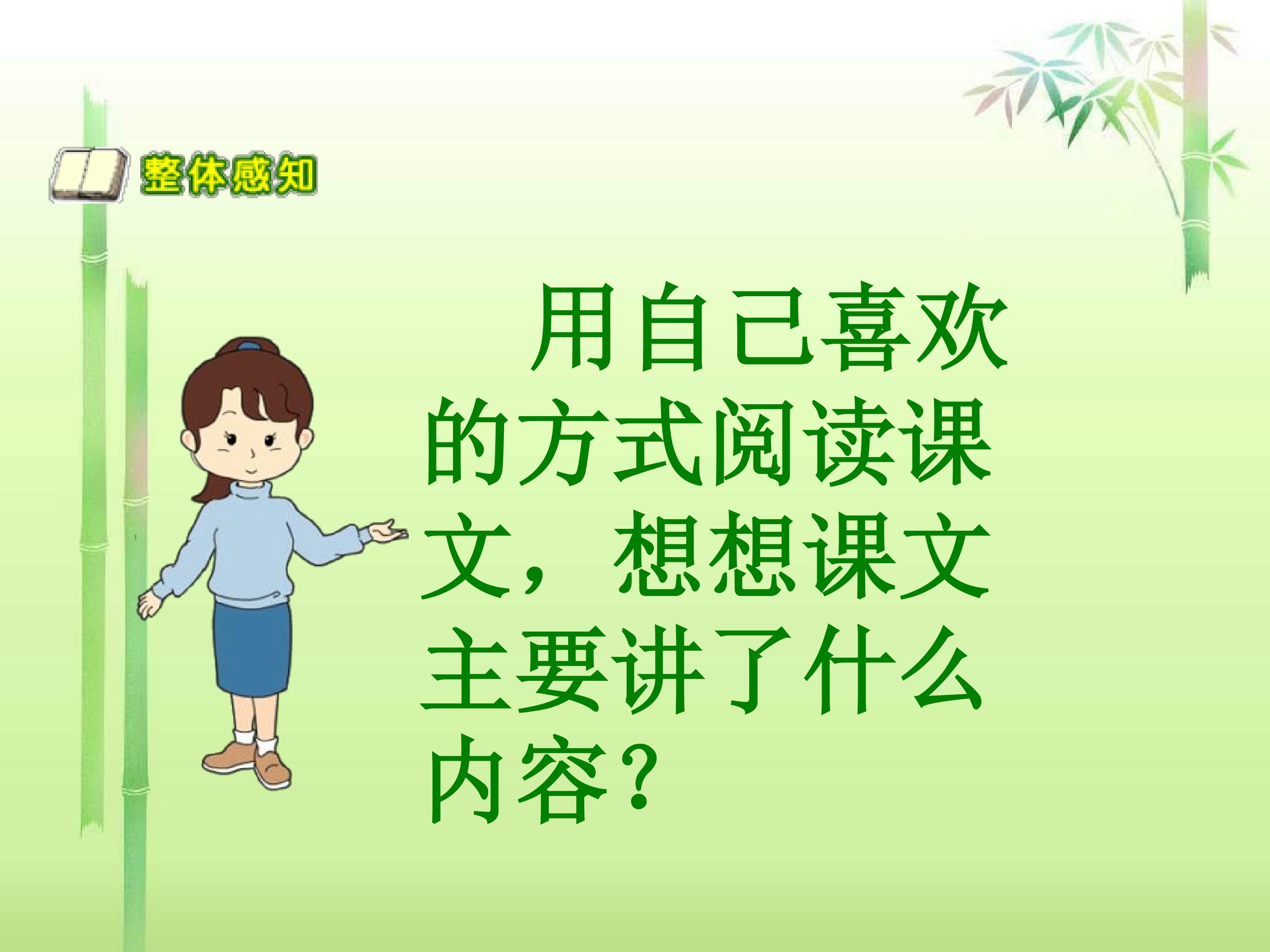 整体感知

用自己喜欢的方式阅读课文，想想课文主要讲了什么内容？